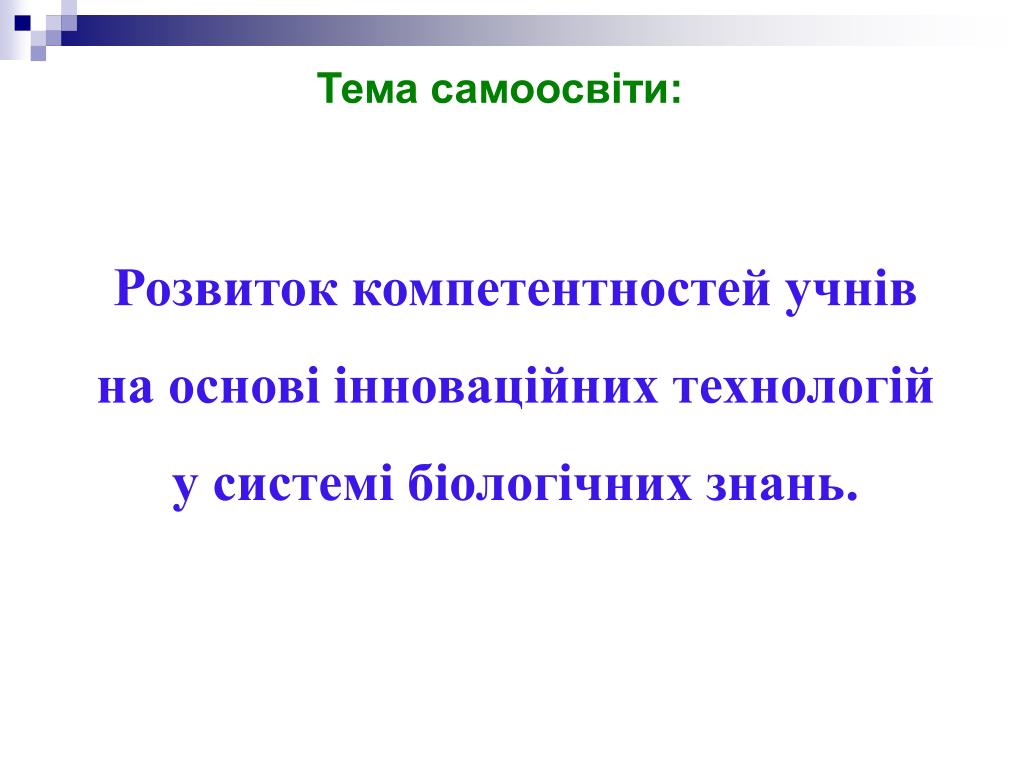 Тема самоосвіти:

Розвиток компетентностей учнів на основі інноваційних технологій у системі біологічних знань.